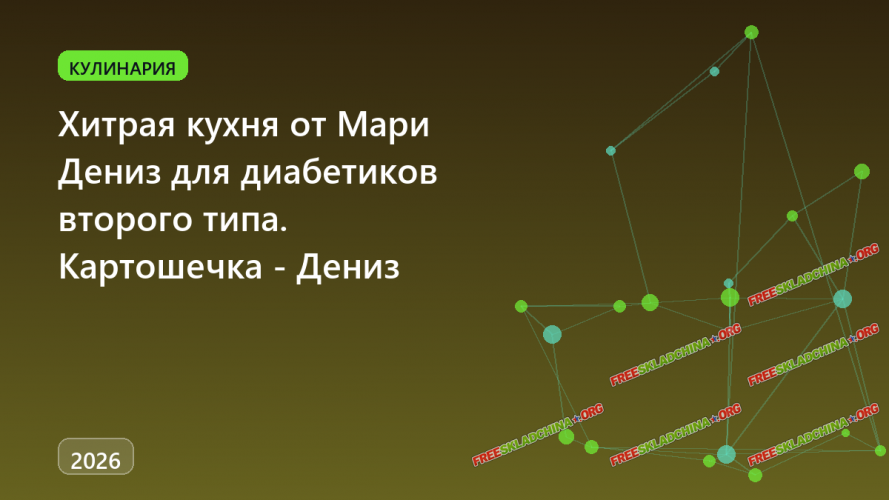 КУЛИНАРИЯ

Хитрая кухня от Мари Дениз для диабетиков второго типа. Картошечка - Дениз

2026

FREESKLADCHINA.ORG
FREESKLADCHINA.ORG
FREESKLADCHINA.ORG
FREESKLADCHINA.ORG
FREESKLADCHINA.ORG
FREESKLADCHINA.ORG
FREESKLADCHINA.ORG